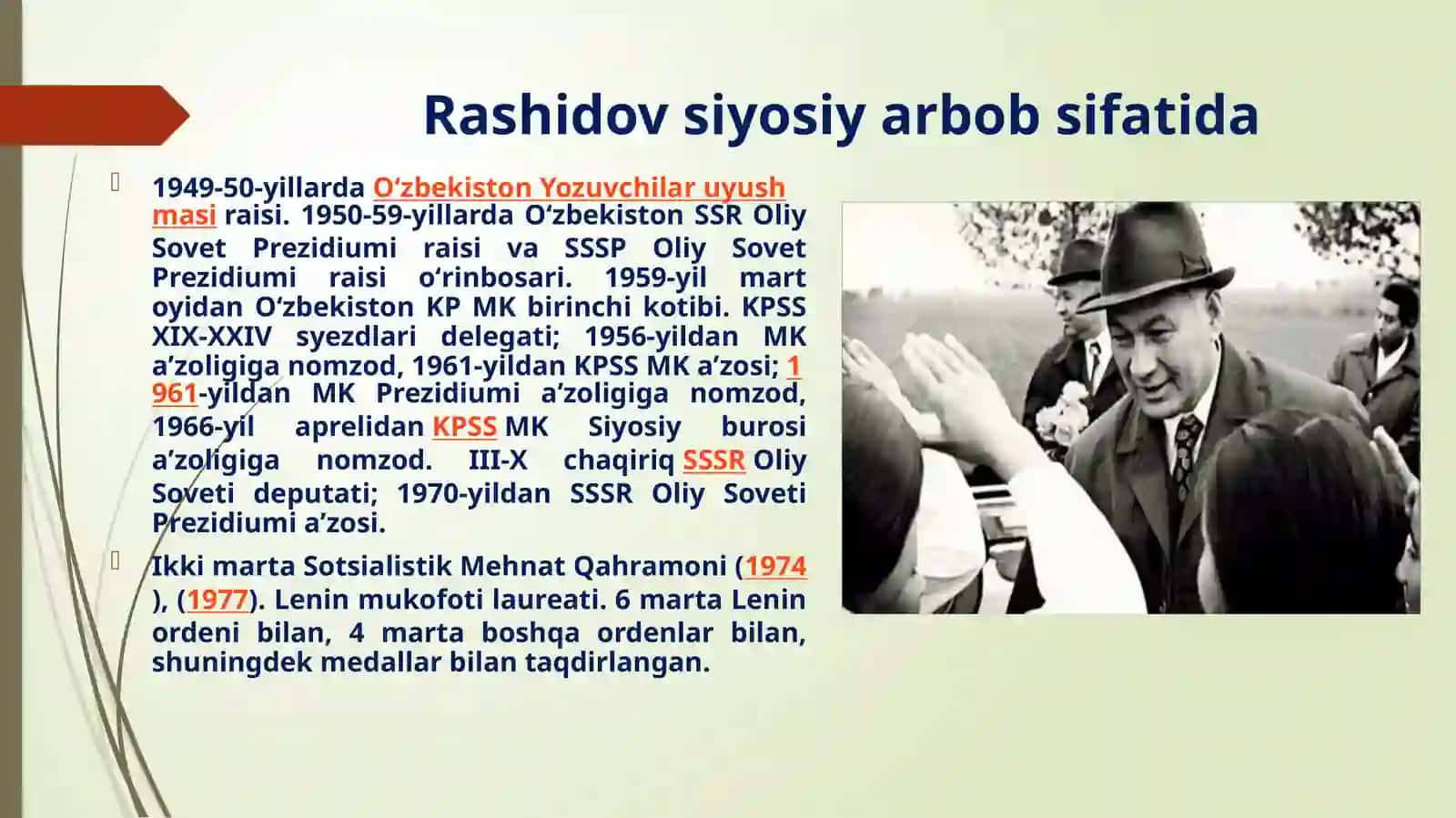 Rashidov siyosiy arbob sifatida

1949-50-yillarda Oʻzbekiston Yozuvchilar uyushmasi raisi. 1950-59-yillarda Oʻzbekiston SSR Oliy Sovet Prezidiumi raisi va SSSP Oliy Sovet Prezidiumi raisi oʻrinbosari. 1959-yil mart oyidan Oʻzbekiston KP MK birinchi kotibi. KPSS XIX-XXIV syezdlari delegati; 1956-yildan MK aʼzoligiga nomzod, 1961-yildan KPSS MK aʼzosi; 1961-yildan MK Prezidiumi aʼzoligiga nomzod, 1966-yil aprelidan KPSS MK Siyosiy burosi aʼzoligiga nomzod. III-X chaqiriq SSSR Oliy Soveti deputati; 1970-yildan SSSR Oliy Soveti Prezidiumi aʼzosi.

Ikki marta Sotsialistik Mehnat Qahramoni (1974), (1977). Lenin mukofoti laureati. 6 marta Lenin ordeni bilan, 4 marta boshqa ordenlar bilan, shuningdek medallar bilan taqdirlangan.